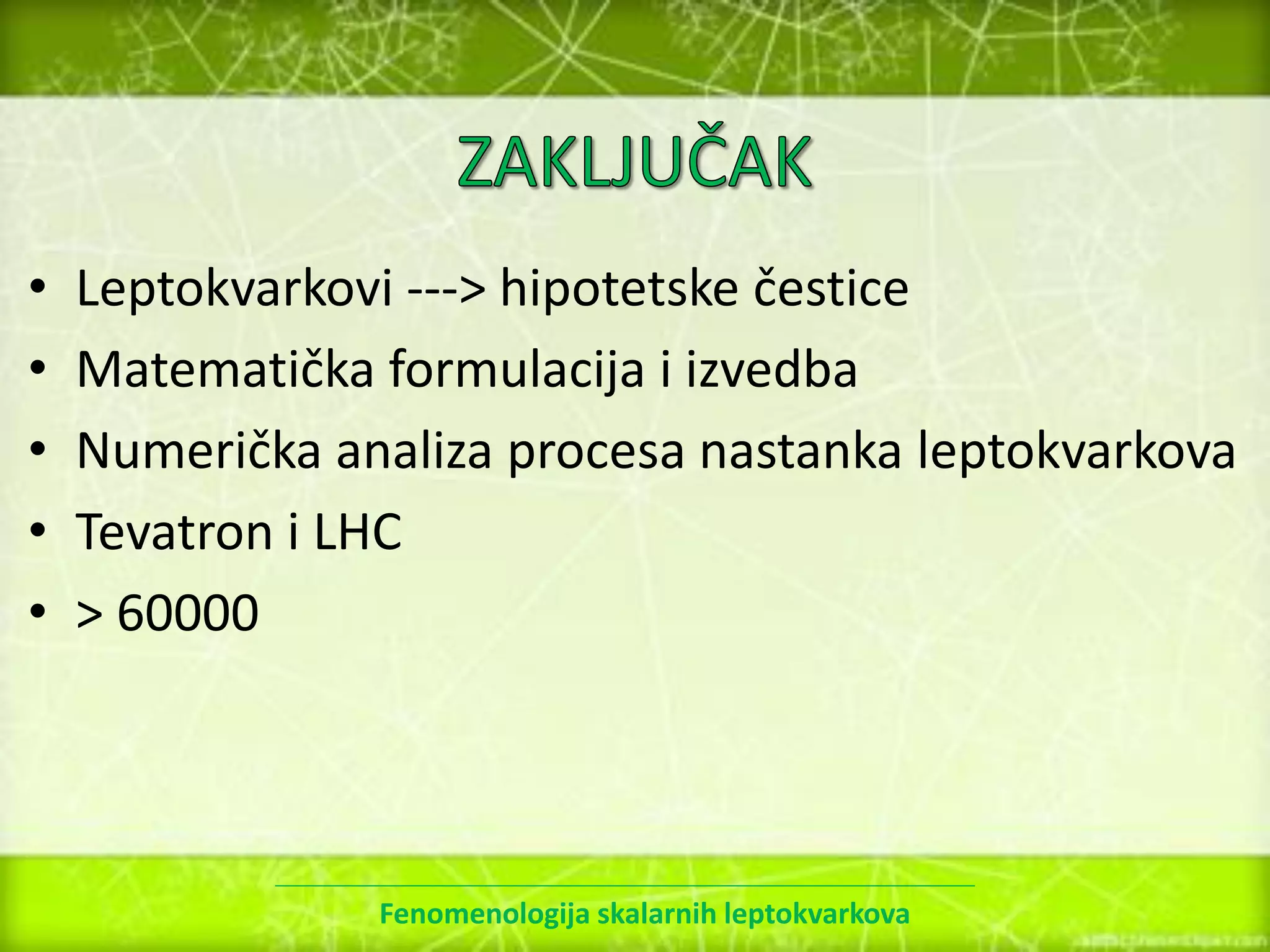 ZAKLJUČAK

• Leptokvarkovi ---> hipotetske čestice
• Matematička formulacija i izvedba
• Numerička analiza procesa nastanka leptokvarkova
• Tevatron i LHC
• > 60000

Fenomenologija skalarnih leptokvarkova